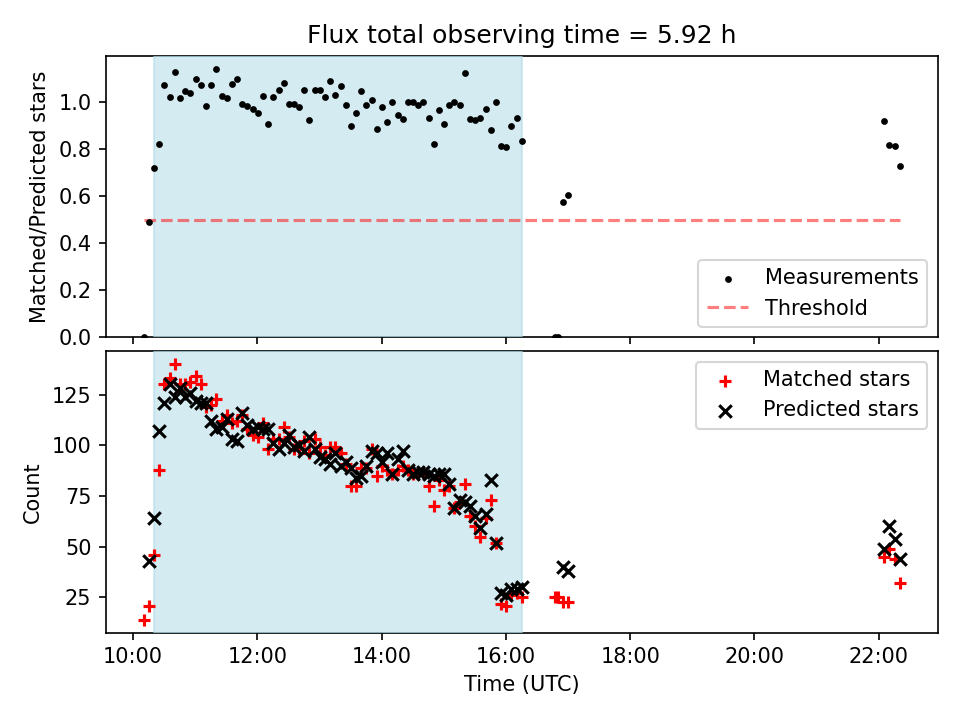 Flux total observing time = 5.92 h

Matched/Predicted stars
1.0
0.8
0.6
0.4
0.2
0.0

Measurements
Threshold

Count
125
100
75
50
25

Matched stars
Predicted stars

10:00
12:00
14:00
16:00
18:00
20:00
22:00
Time (UTC)